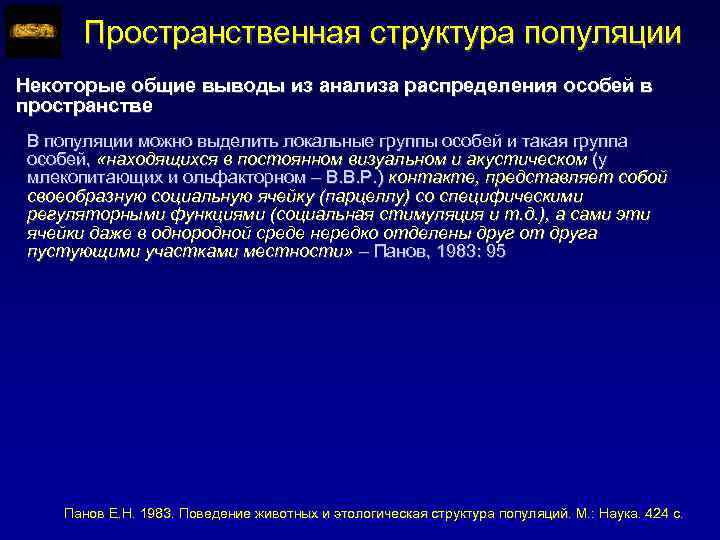 Пространственная структура популяции

Некоторые общие выводы из анализа распределения особей в пространстве

В популяции можно выделить локальные группы особей и такая группа особей, «находящихся в постоянном визуальном и акустическом (у млекопитающих и ольфакторном – В.В.Р.) контакте, представляет собой своеобразную социальную ячейку (парцеллу) со специфическими регуляторными функциями (социальная стимуляция и т.д.), а сами эти ячейки даже в однородной среде нередко отделены друг от друга пустующими участками местности» – Панов, 1983: 95

Панов Е.Н. 1983. Поведение животных и этологическая структура популяций. М.: Наука. 424 с.